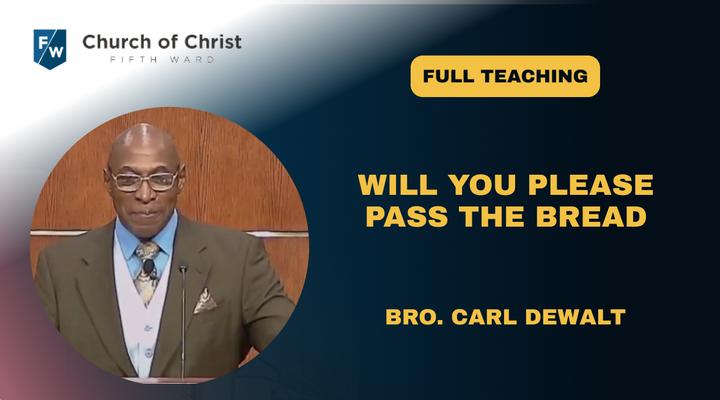 FW Church of Christ
FIFTH WARD

FULL TEACHING

WILL YOU PLEASE PASS THE BREAD

BRO. CARL DEWALT